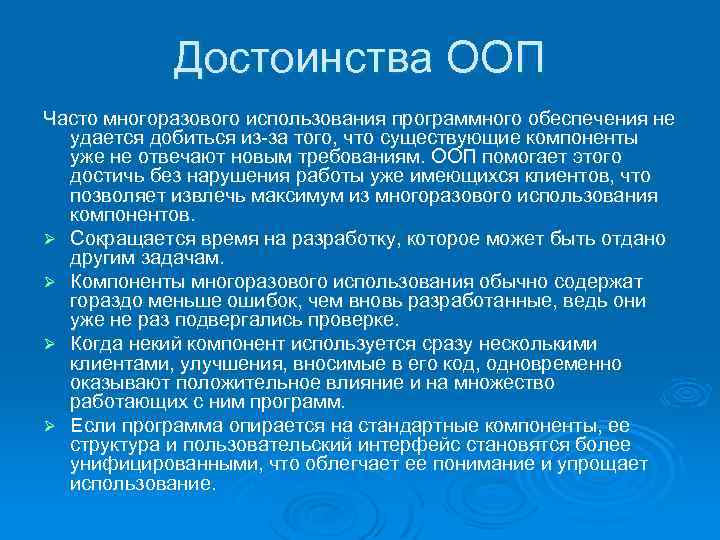 Достоинства ООП

Часто многоразового использования программного обеспечения не удается добиться из-за того, что существующие компоненты уже не отвечают новым требованиям. ООП помогает этого достичь без нарушения работы уже имеющихся клиентов, что позволяет извлечь максимум из многоразового использования компонентов.

➢ Сокращается время на разработку, которое может быть отдано другим задачам.

➢ Компоненты многоразового использования обычно содержат гораздо меньше ошибок, чем вновь разработанные, ведь они уже не раз подвергались проверке.

➢ Когда некий компонент используется сразу несколькими клиентами, улучшения, вносимые в его код, одновременно оказывают положительное влияние и на множество работающих с ним программ.

➢ Если программа опирается на стандартные компоненты, ее структура и пользовательский интерфейс становятся более унифицированными, что облегчает ее понимание и упрощает использование.